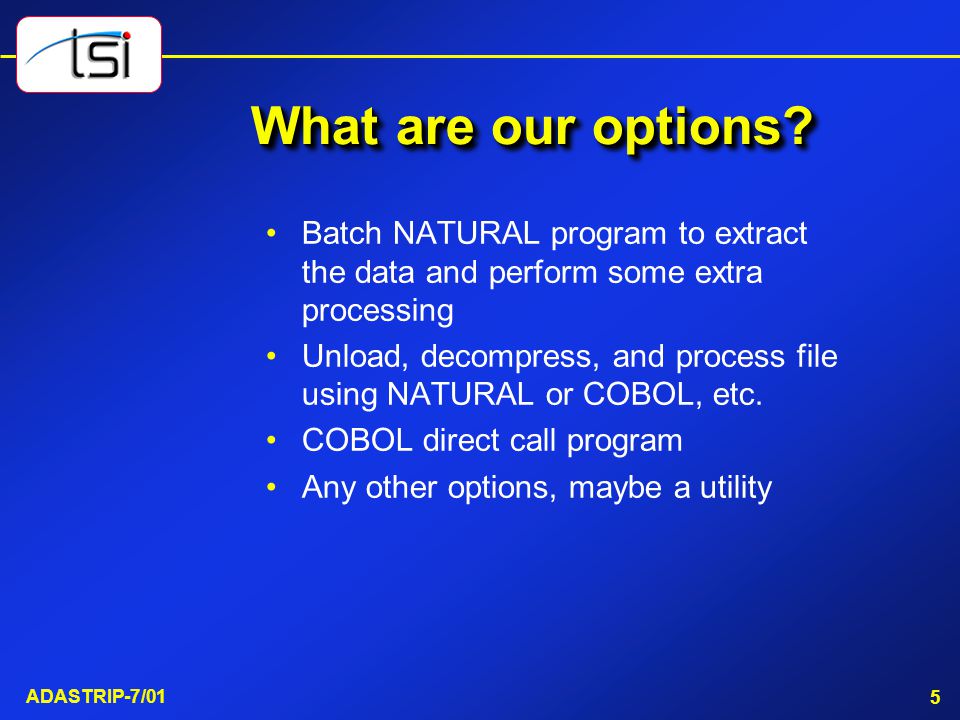 tsi

What are our options?

• Batch NATURAL program to extract the data and perform some extra processing
• Unload, decompress, and process file using NATURAL or COBOL, etc.
• COBOL direct call program
• Any other options, maybe a utility

ADASTRIP-7/01

5